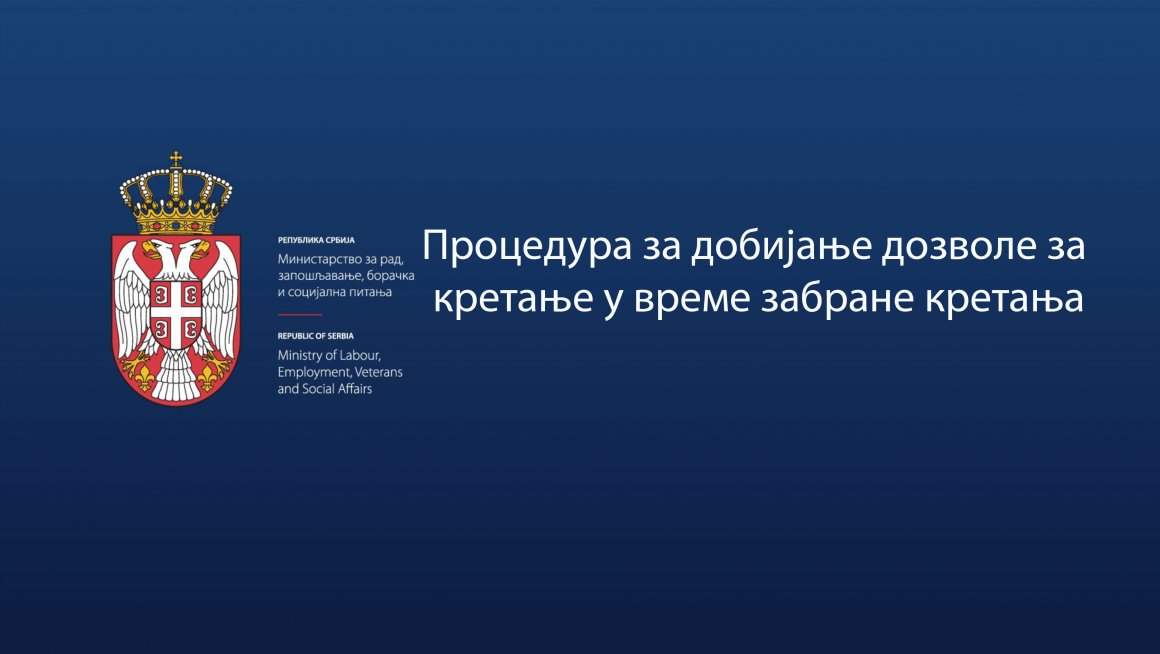 РЕПУБЛИКА СРБИЈА
Министарство за рад, запошљавање, борачка и социјална питања

REPUBLIC OF SERBIA
Ministry of Labour, Employment, Veterans and Social Affairs

Процедура за добијање дозволе за кретање у време забране кретања